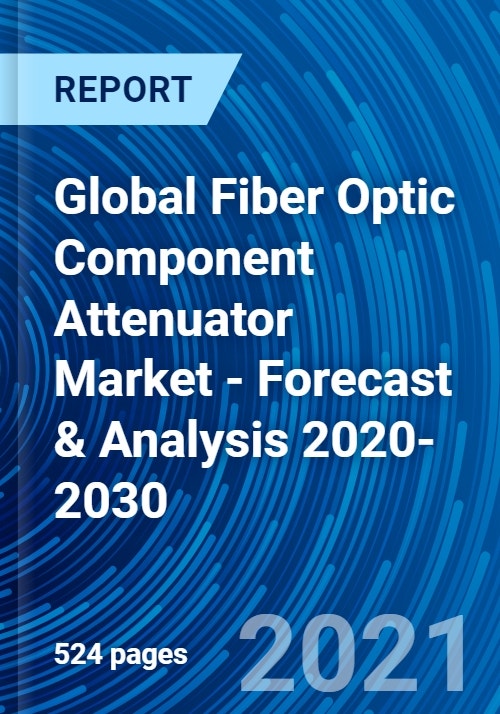 REPORT

Global Fiber Optic Component Attenuator Market - Forecast & Analysis 2020-2030

524 pages

2021